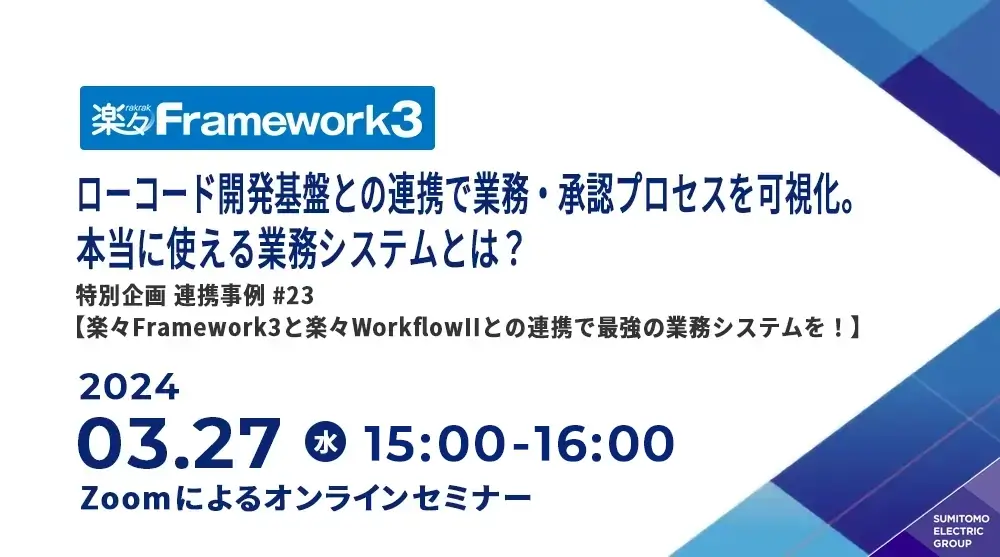 楽々 rakrak Framework3

ローコード開発基盤との連携で業務・承認プロセスを可視化。
本当に使える業務システムとは？

特別企画 連携事例 #23
【楽々Framework3と楽々WorkflowIIとの連携で最強の業務システムを！】

2024
03.27 水 15:00-16:00
Zoomによるオンラインセミナー

SUMITOMO ELECTRIC GROUP